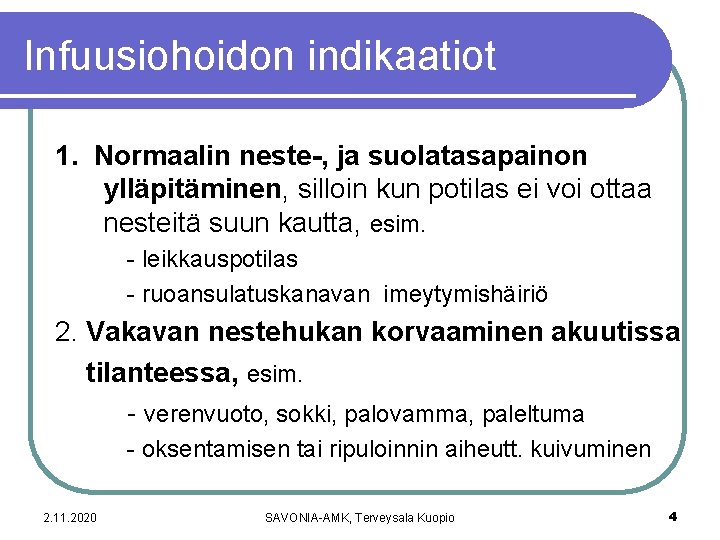 Infuusiohoidon indikaatiot

1. Normaalin neste-, ja suolatasapainon ylläpitäminen, silloin kun potilas ei voi ottaa nesteitä suun kautta, esim.

- leikkauspotilas

- ruoansulatuskanavan imeytymishäiriö

2. Vakavan nestehukan korvaaminen akuutissa tilanteessa, esim.

- verenvuoto, sokki, palovamma, paleltuma

- oksentamisen tai ripuloinnin aiheutt. kuivuminen

2.11.2020

SAVONIA-AMK, Terveysala Kuopio

4